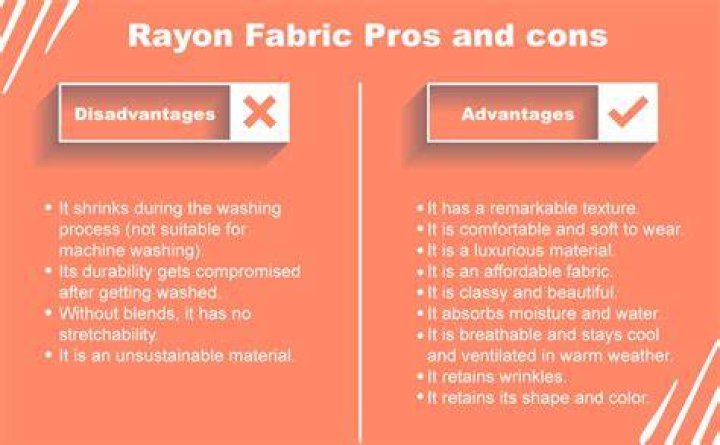 Rayon Fabric Pros and cons

Disadvantages

• It shrinks during the washing process (not suitable for machine washing).
• Its durability gets compromised after getting washed.
• Without blends, it has no stretchability.
• It is an unsustainable material.

Advantages

• It has a remarkable texture.
• It is comfortable and soft to wear.
• It is a luxurious material.
• It is an affordable fabric.
• It is classy and beautiful.
• It absorbs moisture and water.
• It is breathable and stays cool and ventilated in warm weather.
• It retains wrinkles.
• It retains its shape and color.